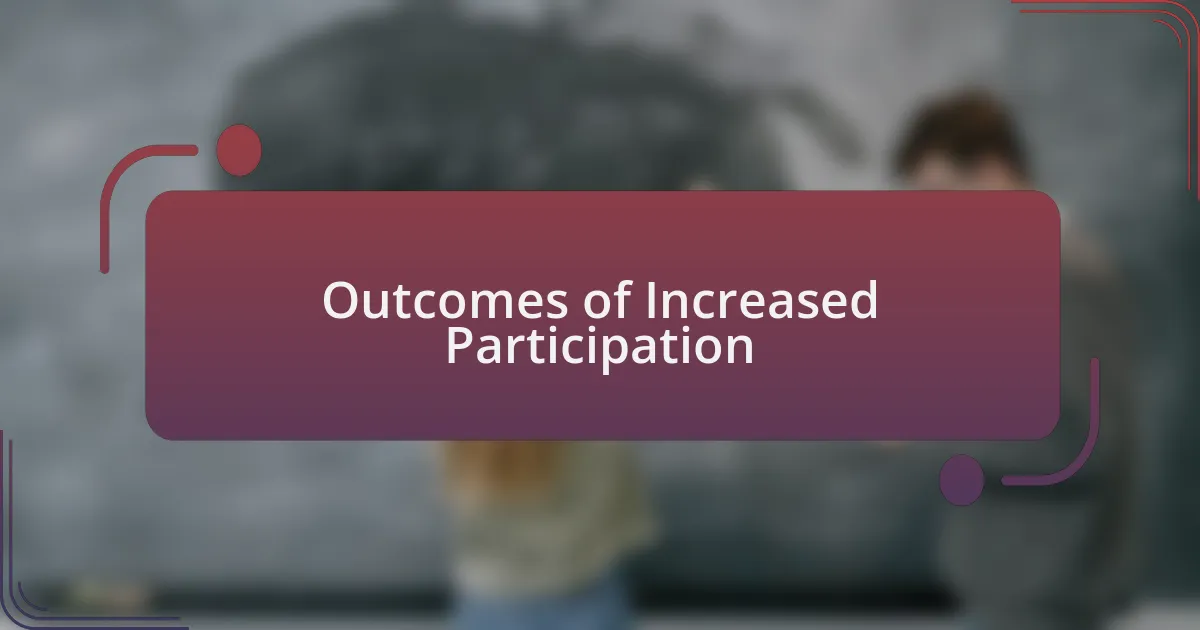 Outcomes of Increased Participation